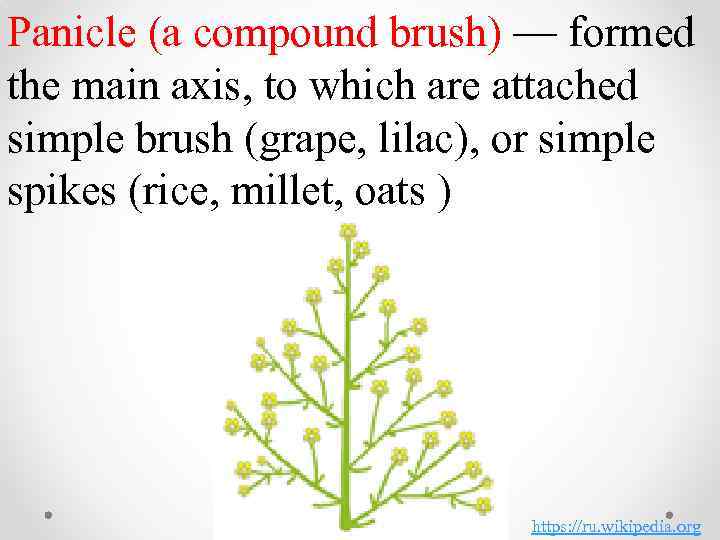 Panicle (a compound brush) — formed the main axis, to which are attached simple brush (grape, lilac), or simple spikes (rice, millet, oats )

https://ru.wikipedia.org